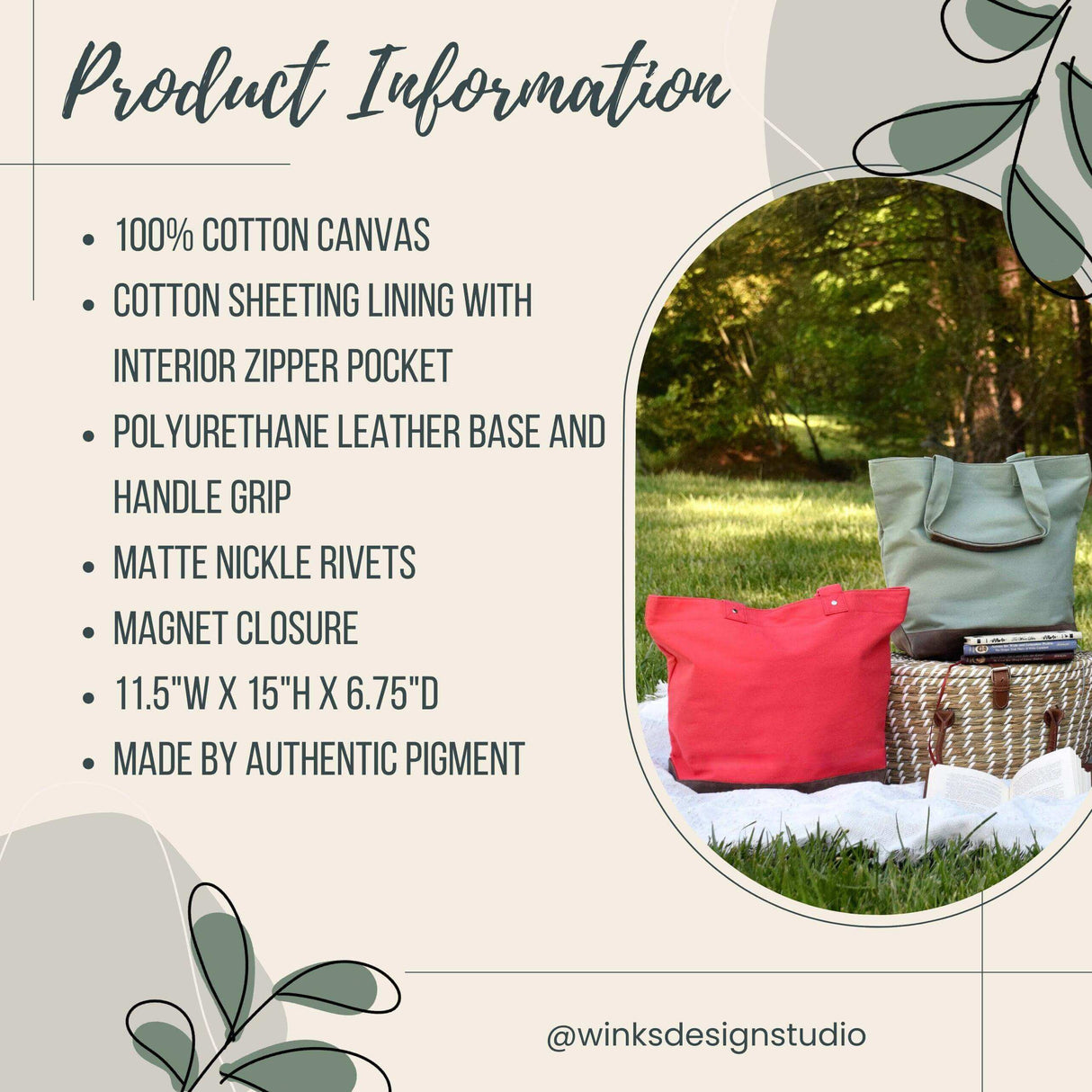 Product Information

- 100% COTTON CANVAS
- COTTON SHEETING LINING WITH INTERIOR ZIPPER POCKET
- POLYURETHANE LEATHER BASE AND HANDLE GRIP
- MATTE NICKLE RIVETS
- MAGNET CLOSURE
- 11.5"W X 15"H X 6.75"D
- MADE BY AUTHENTIC PIGMENT

@winksdesignstudio